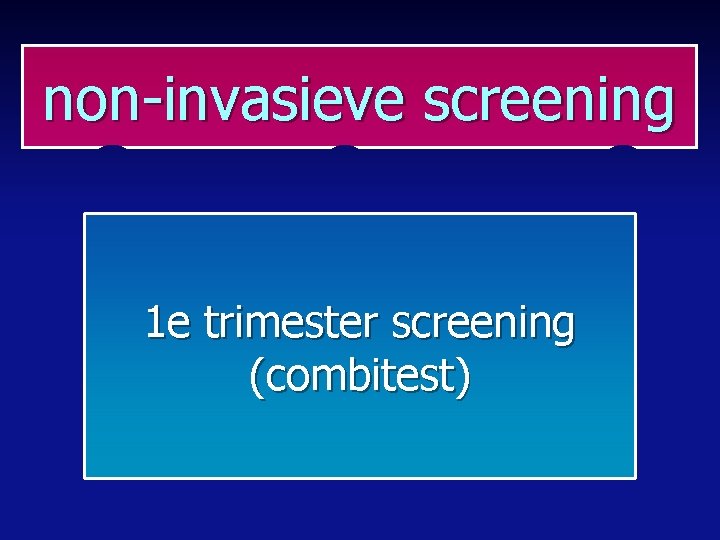 non-invasieve screening

1e trimester screening
(combitest)